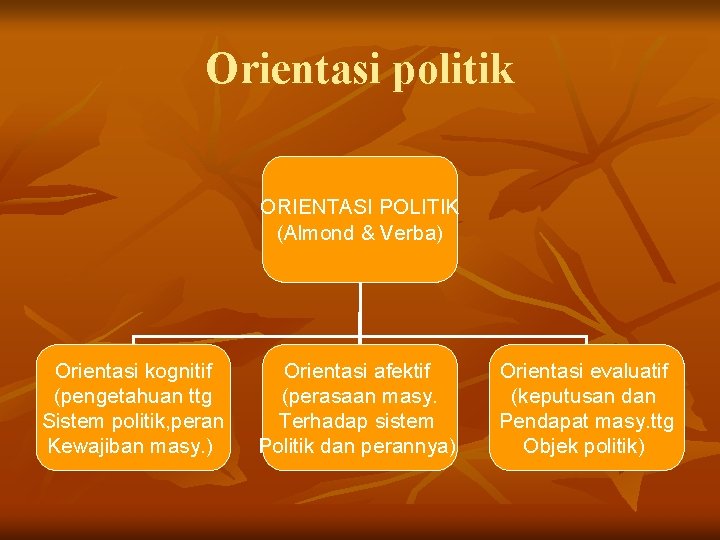 Orientasi politik

ORIENTASI POLITIK (Almond & Verba)

Orientasi kognitif (pengetahuan ttg Sistem politik,peran Kewajiban masy.)

Orientasi afektif (perasaan masy. Terhadap sistem Politik dan perannya)

Orientasi evaluatif (keputusan dan Pendapat masy.ttg Objek politik)